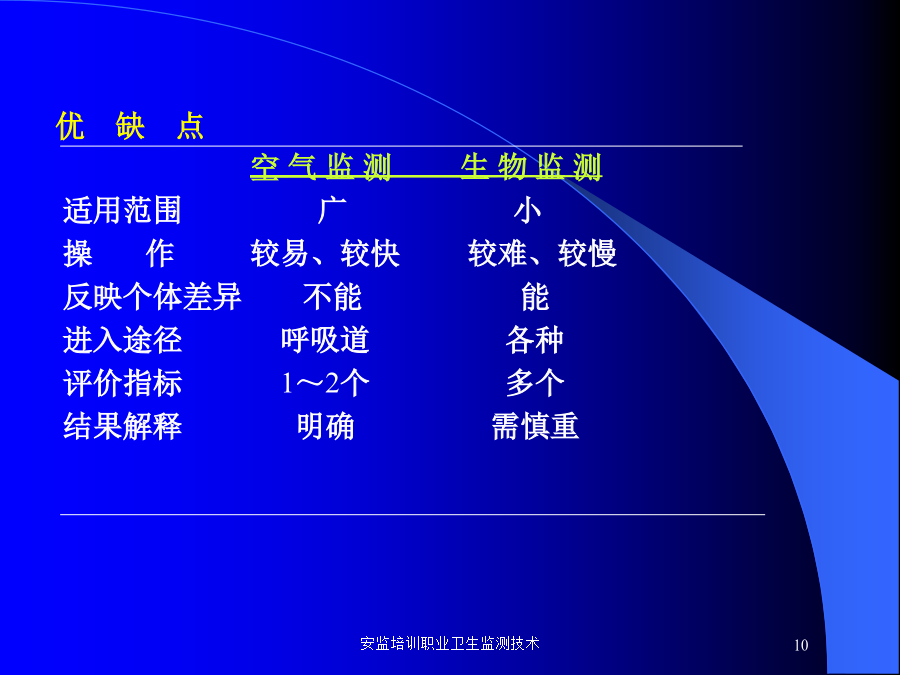 优 缺 点

| | 空气监测 | 生物监测 |
|---|---|---|
| 适用范围 | 广 | 小 |
| 操　作 | 较易、较快 | 较难、较慢 |
| 反映个体差异 | 不能 | 能 |
| 进入途径 | 呼吸道 | 各种 |
| 评价指标 | 1～2个 | 多个 |
| 结果解释 | 明确 | 需慎重 |

安监培训职业卫生监测技术

10